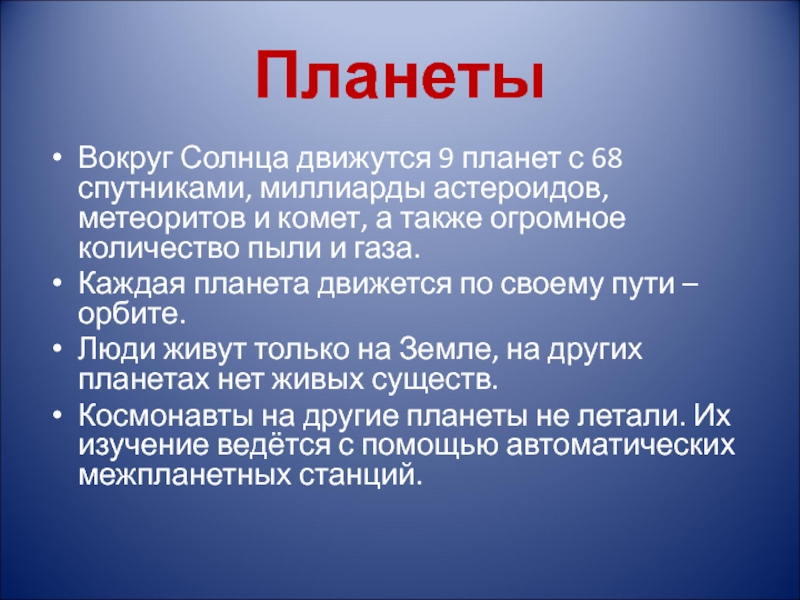 Планеты

• Вокруг Солнца движутся 9 планет с 68 спутниками, миллиарды астероидов, метеоритов и комет, а также огромное количество пыли и газа.
• Каждая планета движется по своему пути – орбите.
• Люди живут только на Земле, на других планетах нет живых существ.
• Космонавты на другие планеты не летали. Их изучение ведётся с помощью автоматических межпланетных станций.